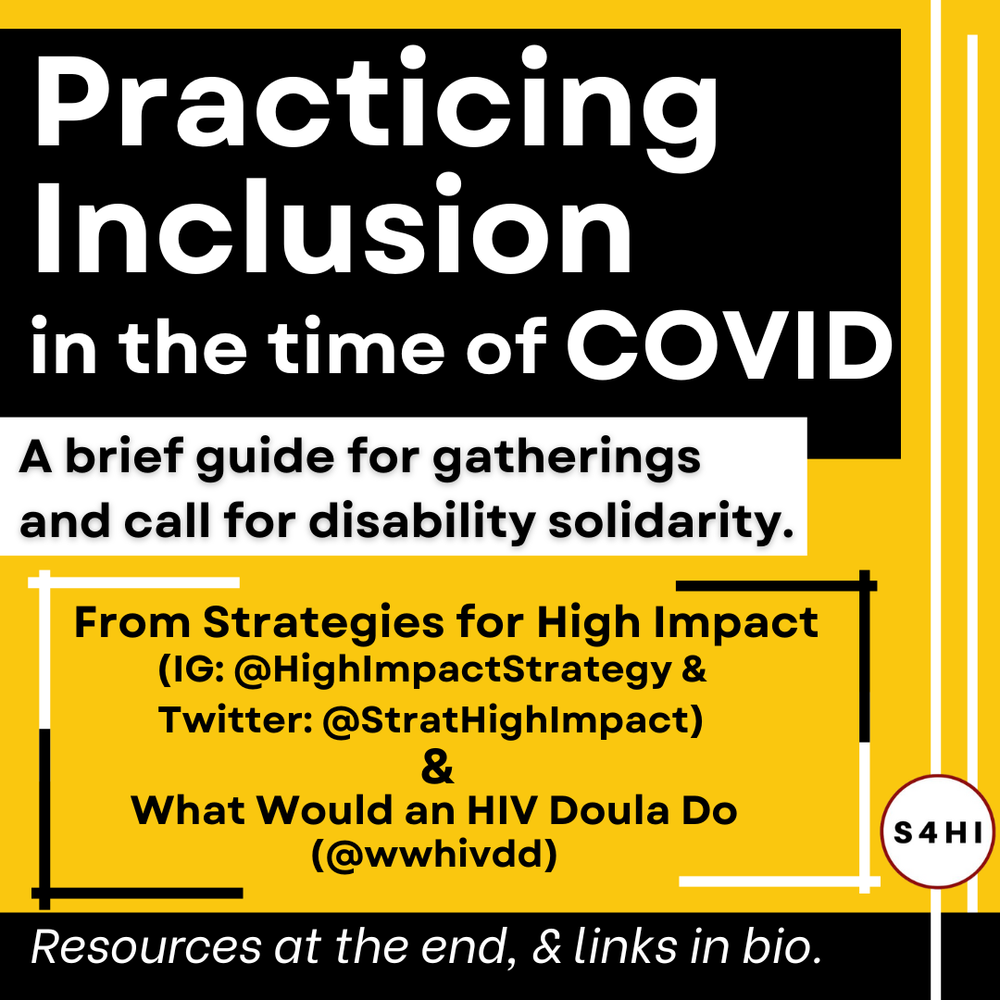 Practicing Inclusion in the time of COVID

A brief guide for gatherings and call for disability solidarity.

From Strategies for High Impact (IG: @HighImpactStrategy & Twitter: @StratHighImpact) & What Would an HIV Doula Do (@wwhivdd)

S4HI

Resources at the end, & links in bio.